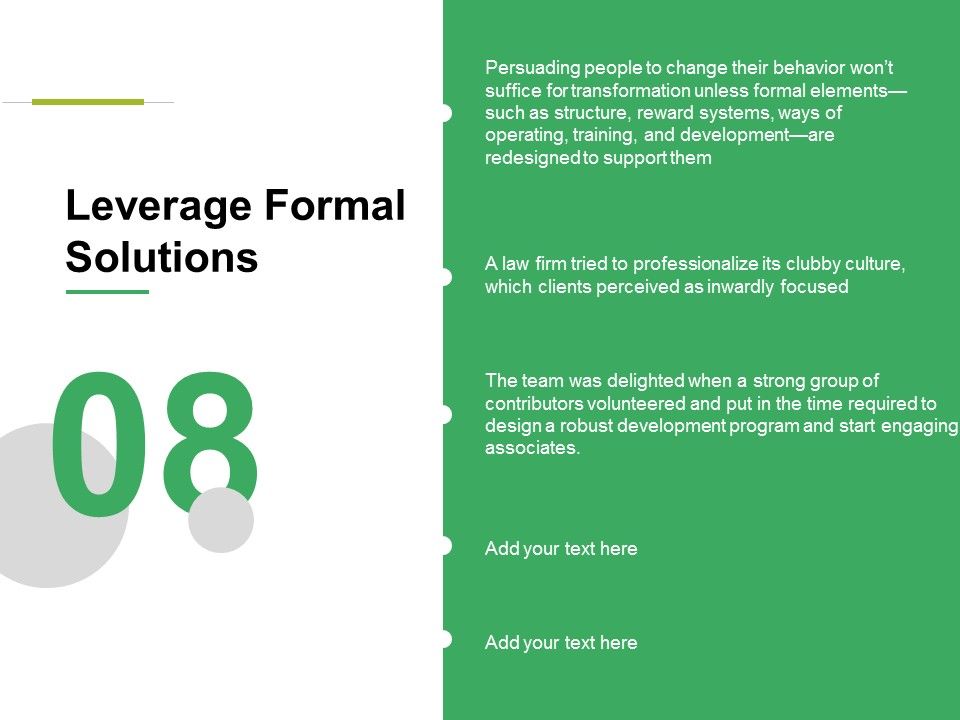 Leverage Formal Solutions

08

Persuading people to change their behavior won't suffice for transformation unless formal elements—such as structure, reward systems, ways of operating, training, and development—are redesigned to support them

A law firm tried to professionalize its clubby culture, which clients perceived as inwardly focused

The team was delighted when a strong group of contributors volunteered and put in the time required to design a robust development program and start engaging associates.

Add your text here

Add your text here